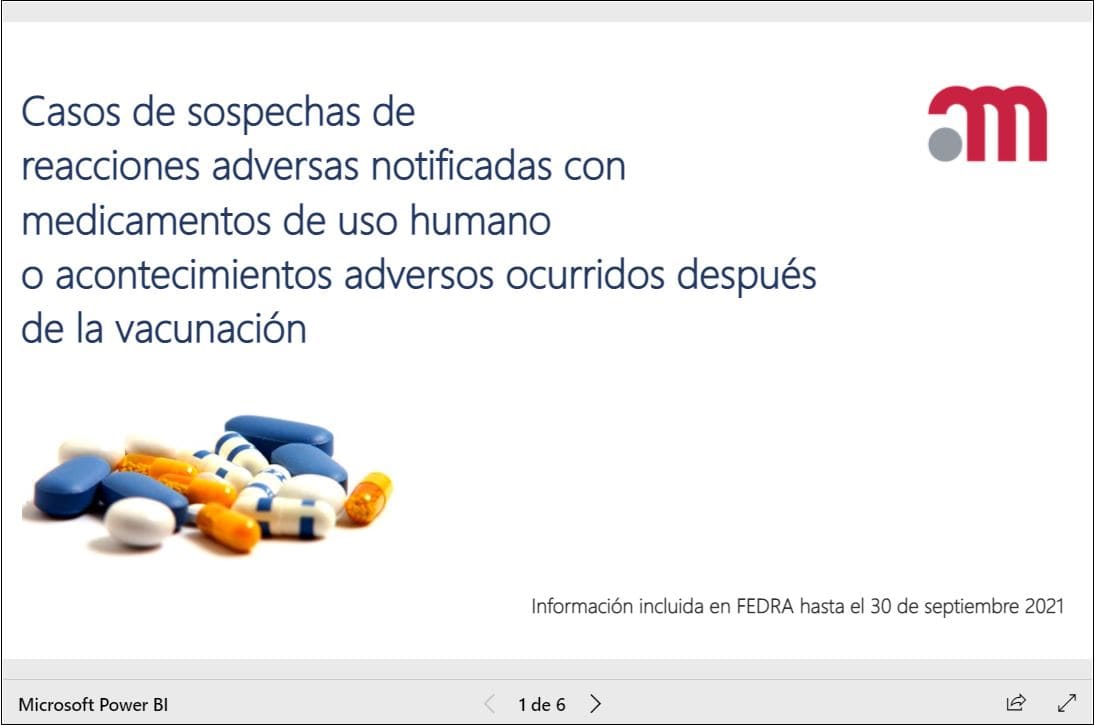 Casos de sospechas de reacciones adversas notificadas con medicamentos de uso humano o acontecimientos adversos ocurridos después de la vacunación

Información incluida en FEDRA hasta el 30 de septiembre 2021

Microsoft Power BI

1 de 6